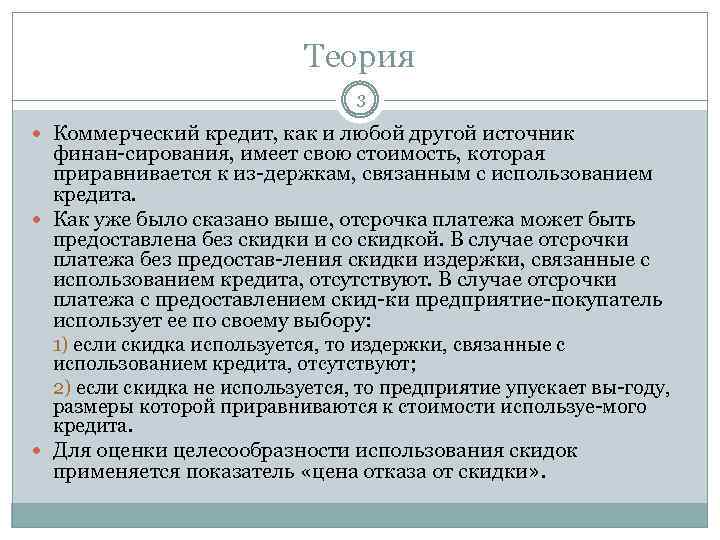 Теория

3

Коммерческий кредит, как и любой другой источник финан-сирования, имеет свою стоимость, которая приравнивается к из-держкам, связанным с использованием кредита.

Как уже было сказано выше, отсрочка платежа может быть предоставлена без скидки и со скидкой. В случае отсрочки платежа без предостав-ления скидки издержки, связанные с использованием кредита, отсутствуют. В случае отсрочки платежа с предоставлением скид-ки предприятие-покупатель использует ее по своему выбору:

1) если скидка используется, то издержки, связанные с использованием кредита, отсутствуют;

2) если скидка не используется, то предприятие упускает вы-году, размеры которой приравниваются к стоимости используе-мого кредита.

Для оценки целесообразности использования скидок применяется показатель «цена отказа от скидки».